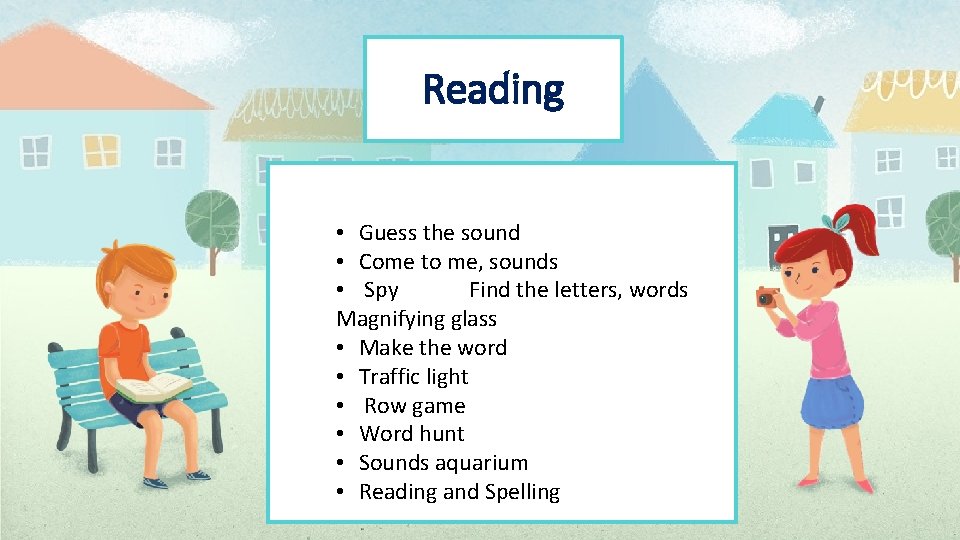 Reading

• Guess the sound
• Come to me, sounds
• Spy Find the letters, words
Magnifying glass
• Make the word
• Traffic light
• Row game
• Word hunt
• Sounds aquarium
• Reading and Spelling